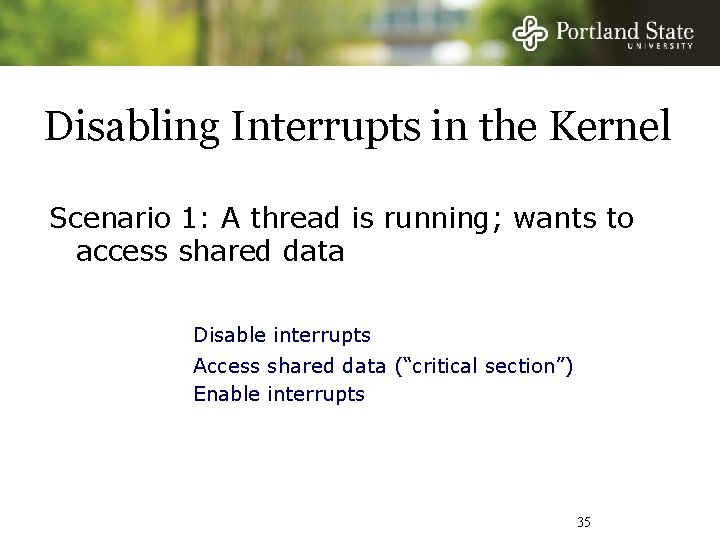 Portland State
UNIVERSITY

Disabling Interrupts in the Kernel

Scenario 1: A thread is running; wants to access shared data

Disable interrupts
Access shared data (“critical section”)
Enable interrupts

35